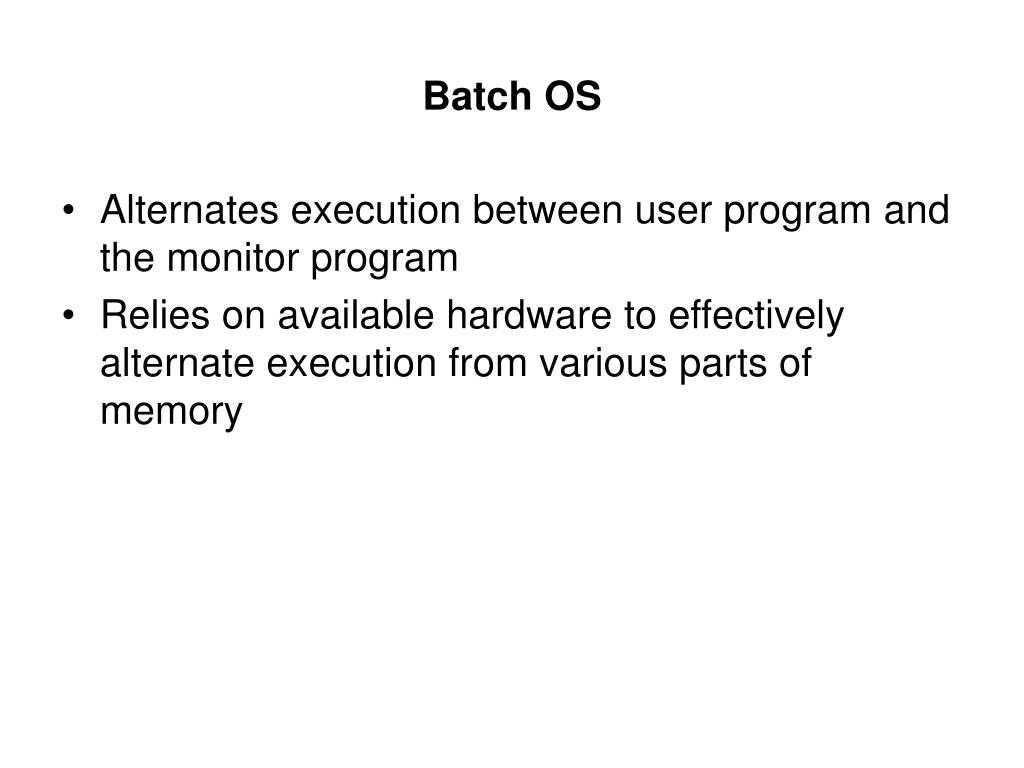 Batch OS

• Alternates execution between user program and the monitor program
• Relies on available hardware to effectively alternate execution from various parts of memory